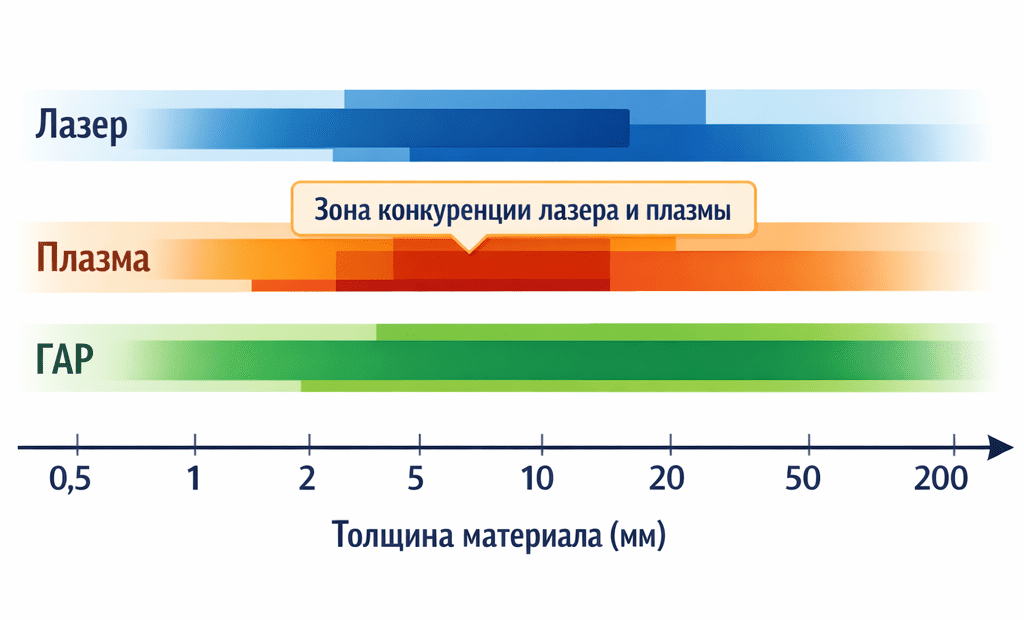 Лазер

Зона конкуренции лазера и плазмы

Плазма

ГАР

0,5
1
2
5
10
20
50
200

Толщина материала (мм)